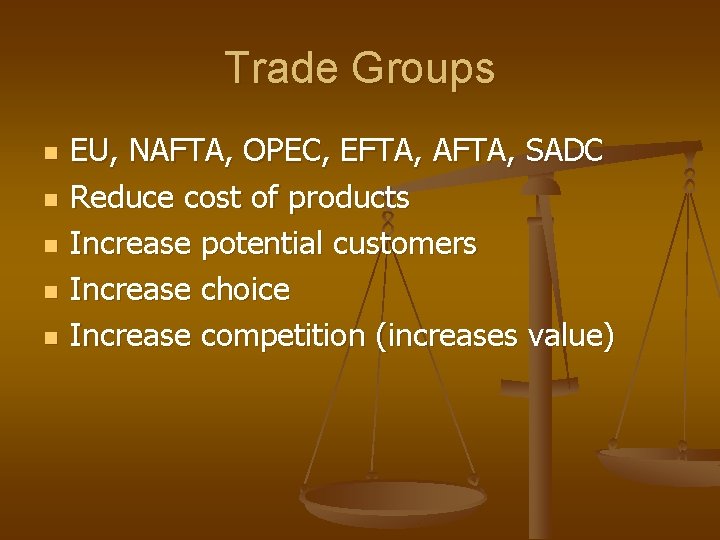 Trade Groups

- EU, NAFTA, OPEC, EFTA, AFTA, SADC
- Reduce cost of products
- Increase potential customers
- Increase choice
- Increase competition (increases value)